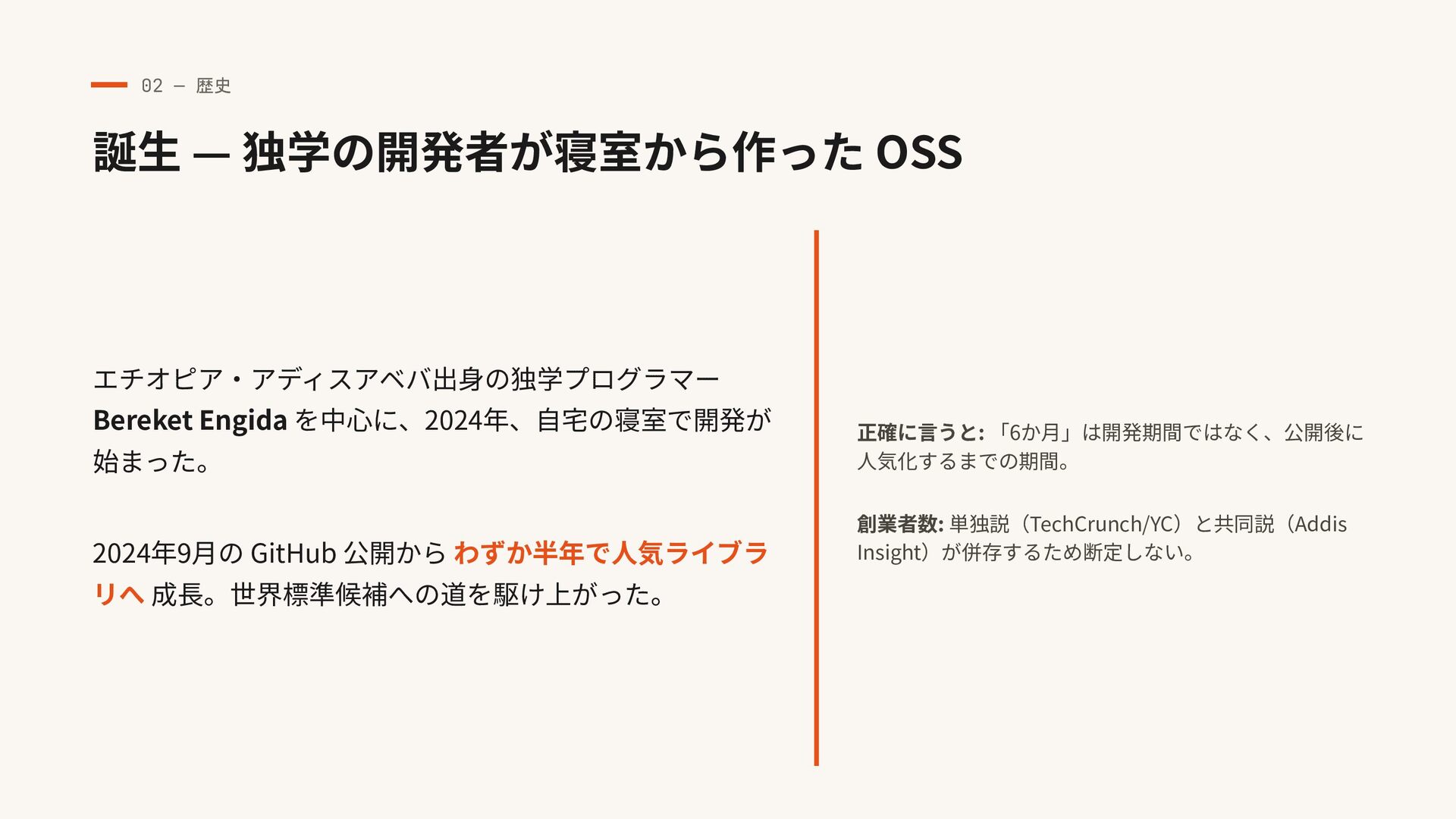 02 — 歴史

誕生 — 独学の開発者が寝室から作った OSS

エチオピア・アディスアベバ出身の独学プログラマー Bereket Engida を中心に、2024年、自宅の寝室で開発が始まった。

2024年9月の GitHub 公開から わずか半年で人気ライブラリへ 成長。世界標準候補への道を駆け上がった。

正確に言うと: 「6か月」は開発期間ではなく、公開後に人気化するまでの期間。

創業者数: 単独説（TechCrunch/YC）と共同説（Addis Insight）が併存するため断定しない。